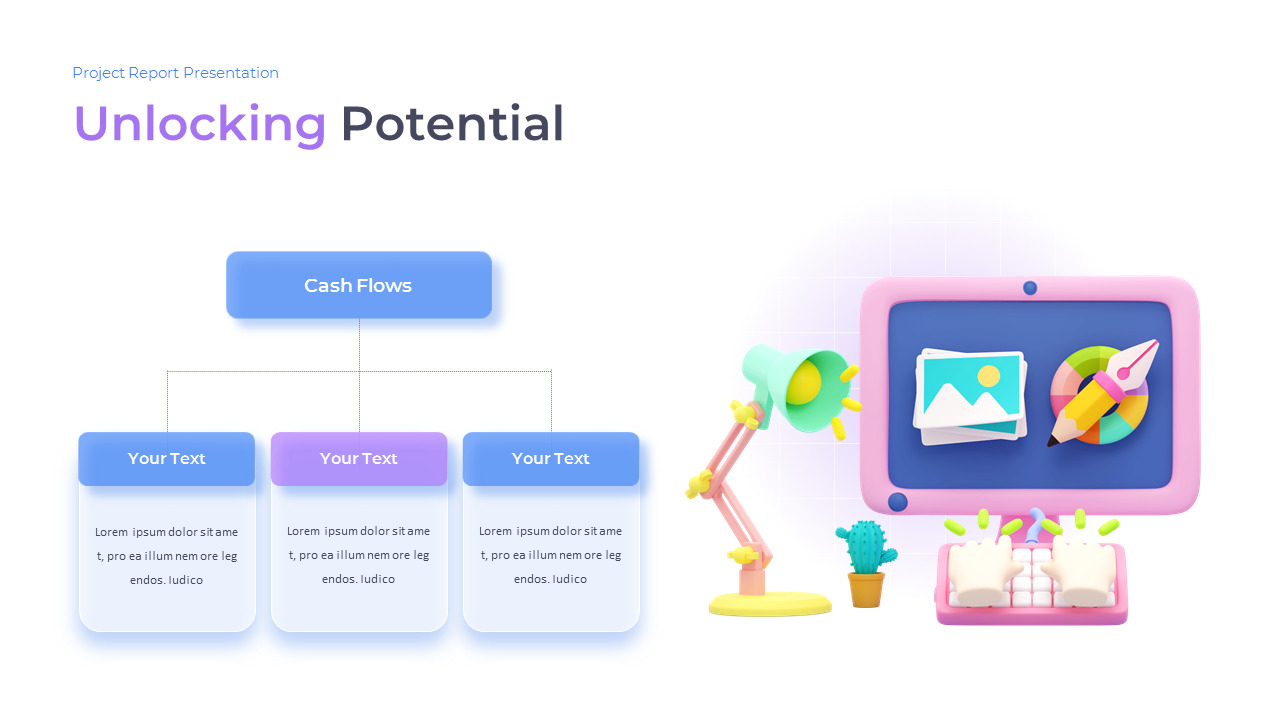 Project Report Presentation

Unlocking Potential

Cash Flows

Your Text

Lorem ipsum dolor sit ame t, pro ea illum nem ore leg endos. Iudico

Your Text

Lorem ipsum dolor sit ame t, pro ea illum nem ore leg endos. Iudico

Your Text

Lorem ipsum dolor sit ame t, pro ea illum nem ore leg endos. Iudico